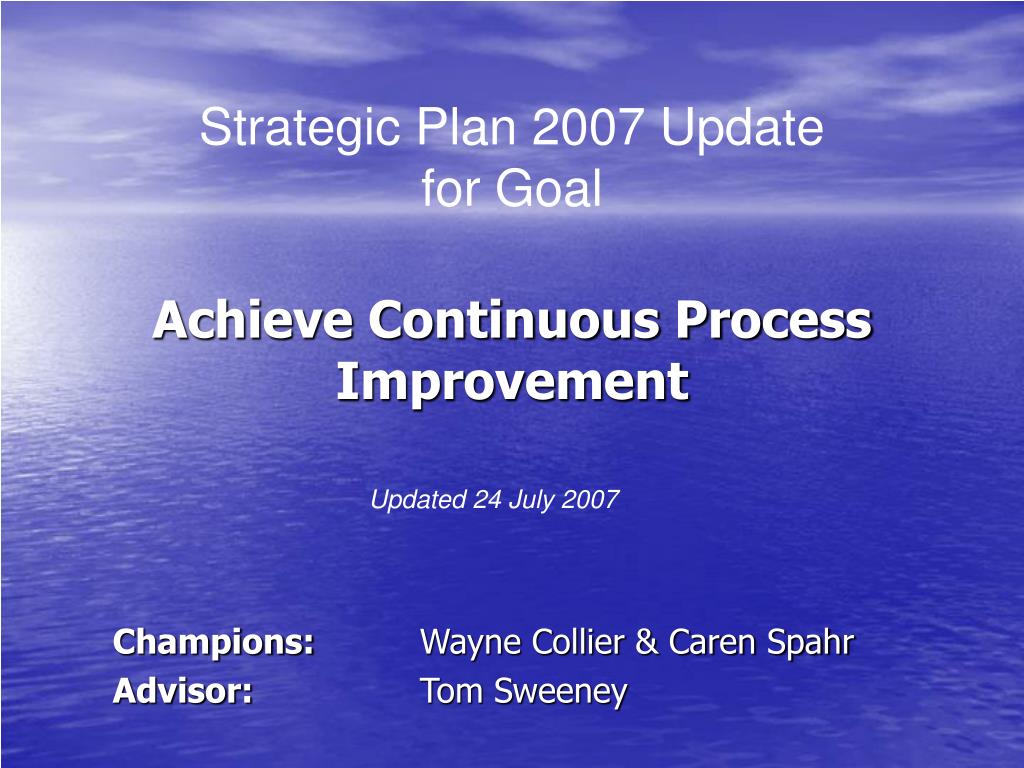 Strategic Plan 2007 Update
for Goal

Achieve Continuous Process Improvement

Updated 24 July 2007

Champions: Wayne Collier & Caren Spahr
Advisor: Tom Sweeney